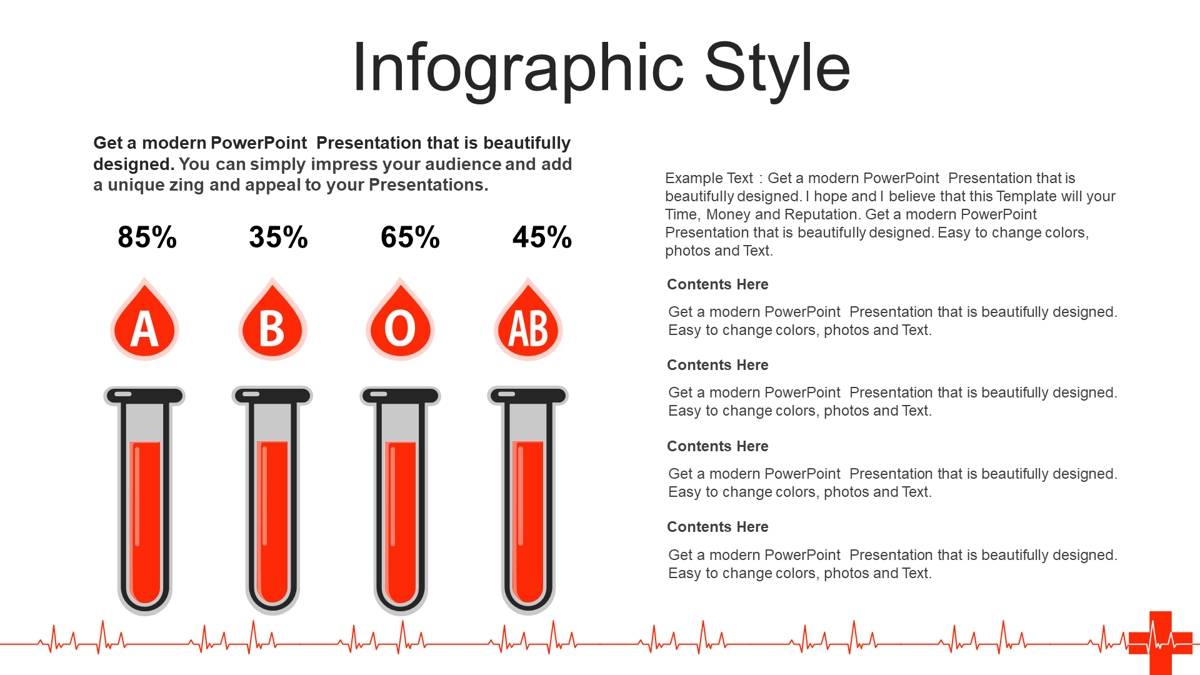 Infographic Style

Get a modern PowerPoint Presentation that is beautifully designed. You can simply impress your audience and add a unique zing and appeal to your Presentations.

85%

35%

65%

45%

A

B

O

AB

Example Text : Get a modern PowerPoint Presentation that is beautifully designed. I hope and I believe that this Template will your Time, Money and Reputation. Get a modern PowerPoint Presentation that is beautifully designed. Easy to change colors, photos and Text.

Contents Here

Get a modern PowerPoint Presentation that is beautifully designed. Easy to change colors, photos and Text.

Contents Here

Get a modern PowerPoint Presentation that is beautifully designed. Easy to change colors, photos and Text.

Contents Here

Get a modern PowerPoint Presentation that is beautifully designed. Easy to change colors, photos and Text.

Contents Here

Get a modern PowerPoint Presentation that is beautifully designed. Easy to change colors, photos and Text.